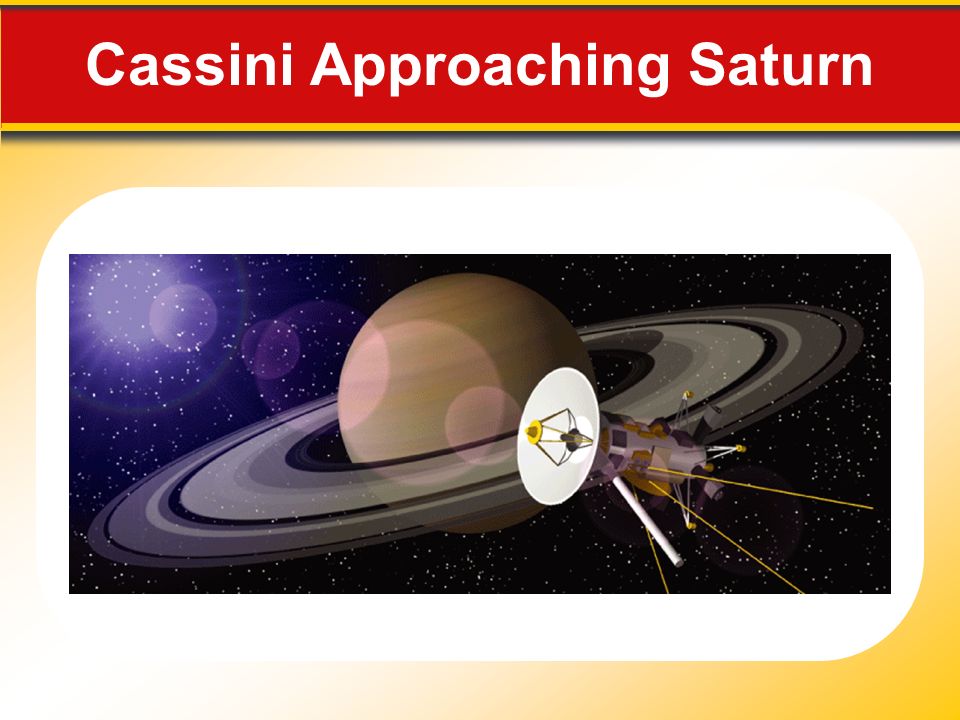 Cassini Approaching Saturn